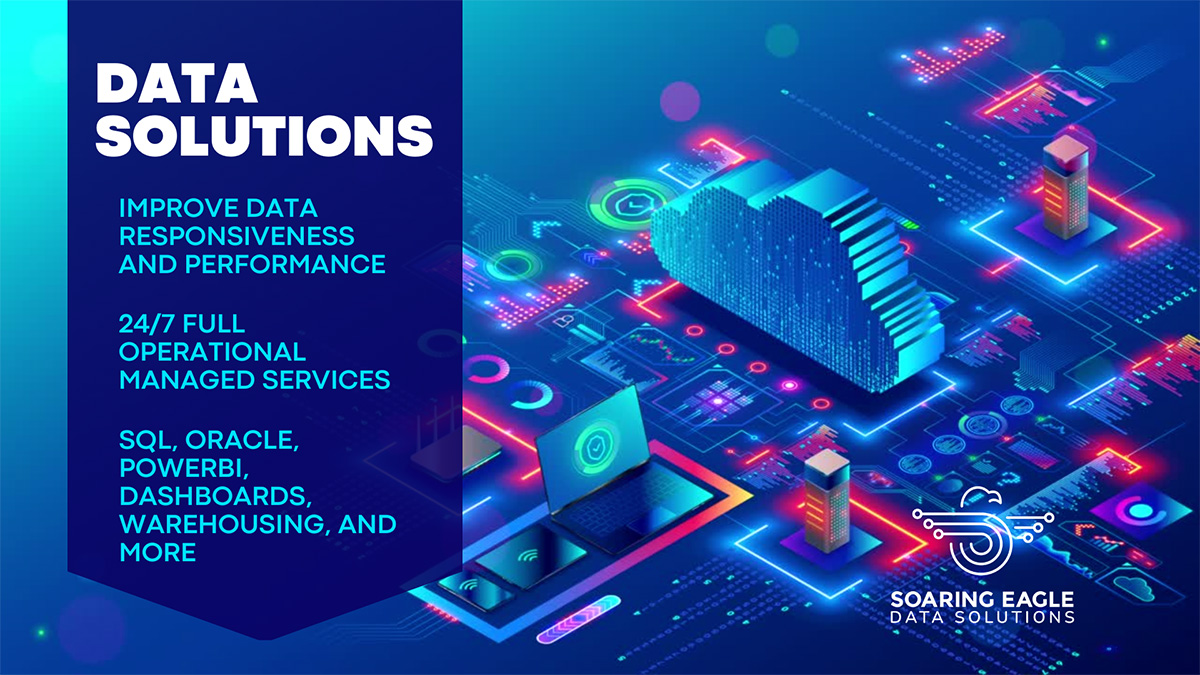 DATA SOLUTIONS

IMPROVE DATA RESPONSIVENESS AND PERFORMANCE

24/7 FULL OPERATIONAL MANAGED SERVICES

SQL, ORACLE, POWERBI, DASHBOARDS, WAREHOUSING, AND MORE

SOARING EAGLE
DATA SOLUTIONS